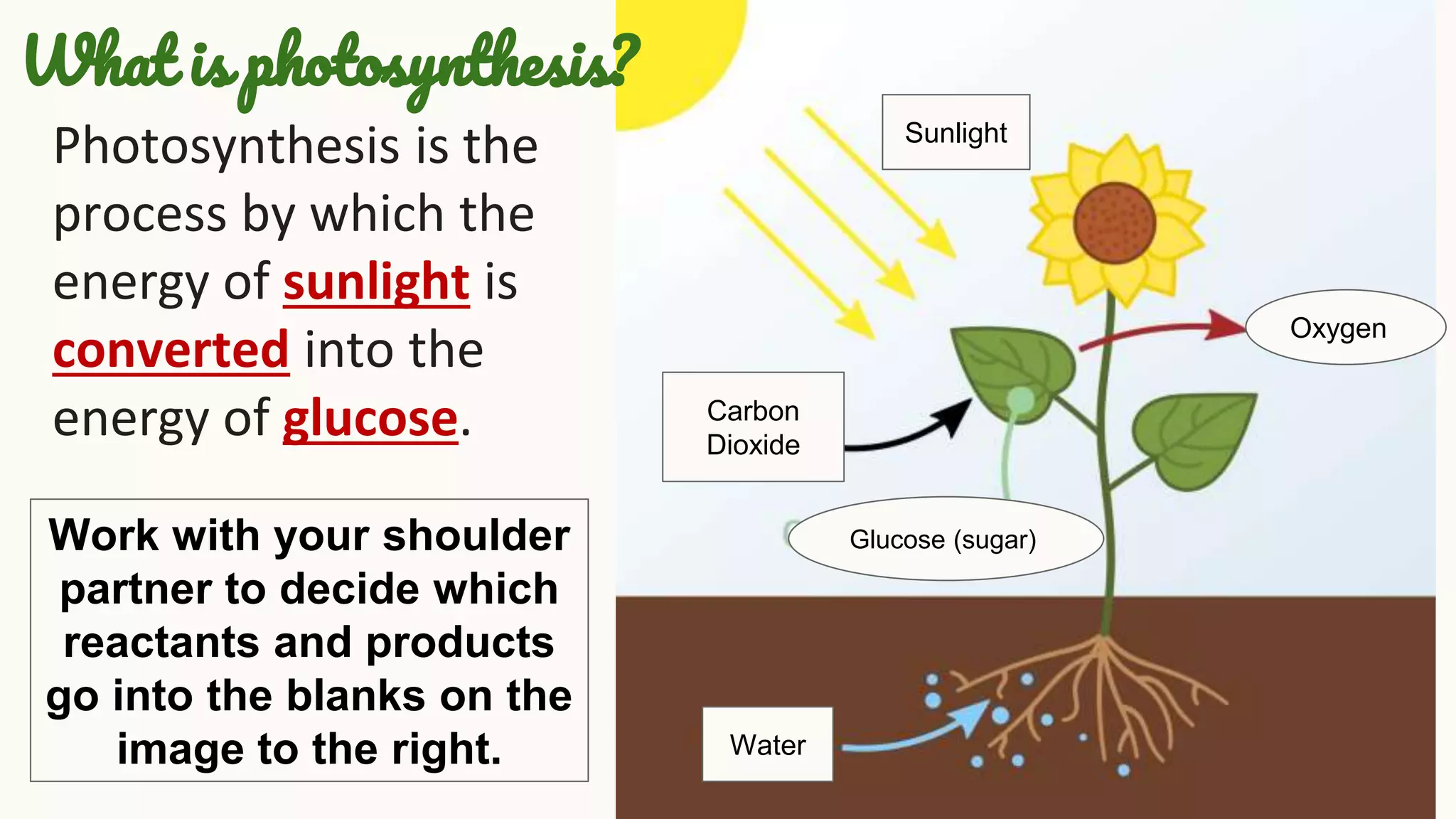 What is photosynthesis?

Photosynthesis is the process by which the energy of sunlight is converted into the energy of glucose.

Work with your shoulder partner to decide which reactants and products go into the blanks on the image to the right.

Sunlight

Oxygen

Carbon Dioxide

Glucose (sugar)

Water